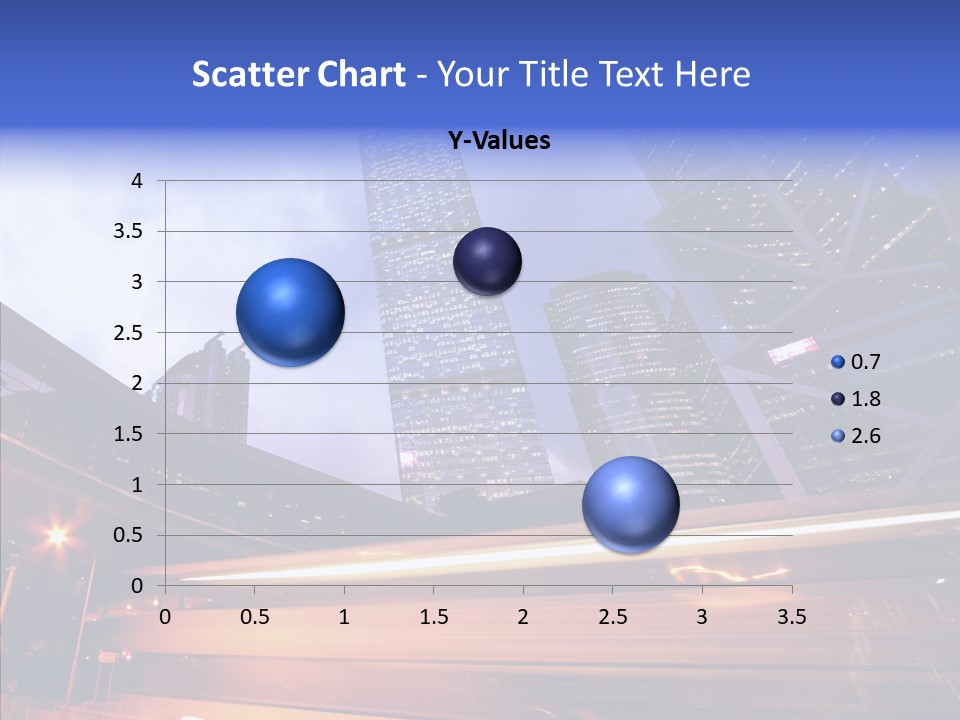 Scatter Chart - Your Title Text Here

Y-Values

4
3.5
3
2.5
2
1.5
1
0.5
0

0 0.5 1 1.5 2 2.5 3 3.5

0.7
1.8
2.6